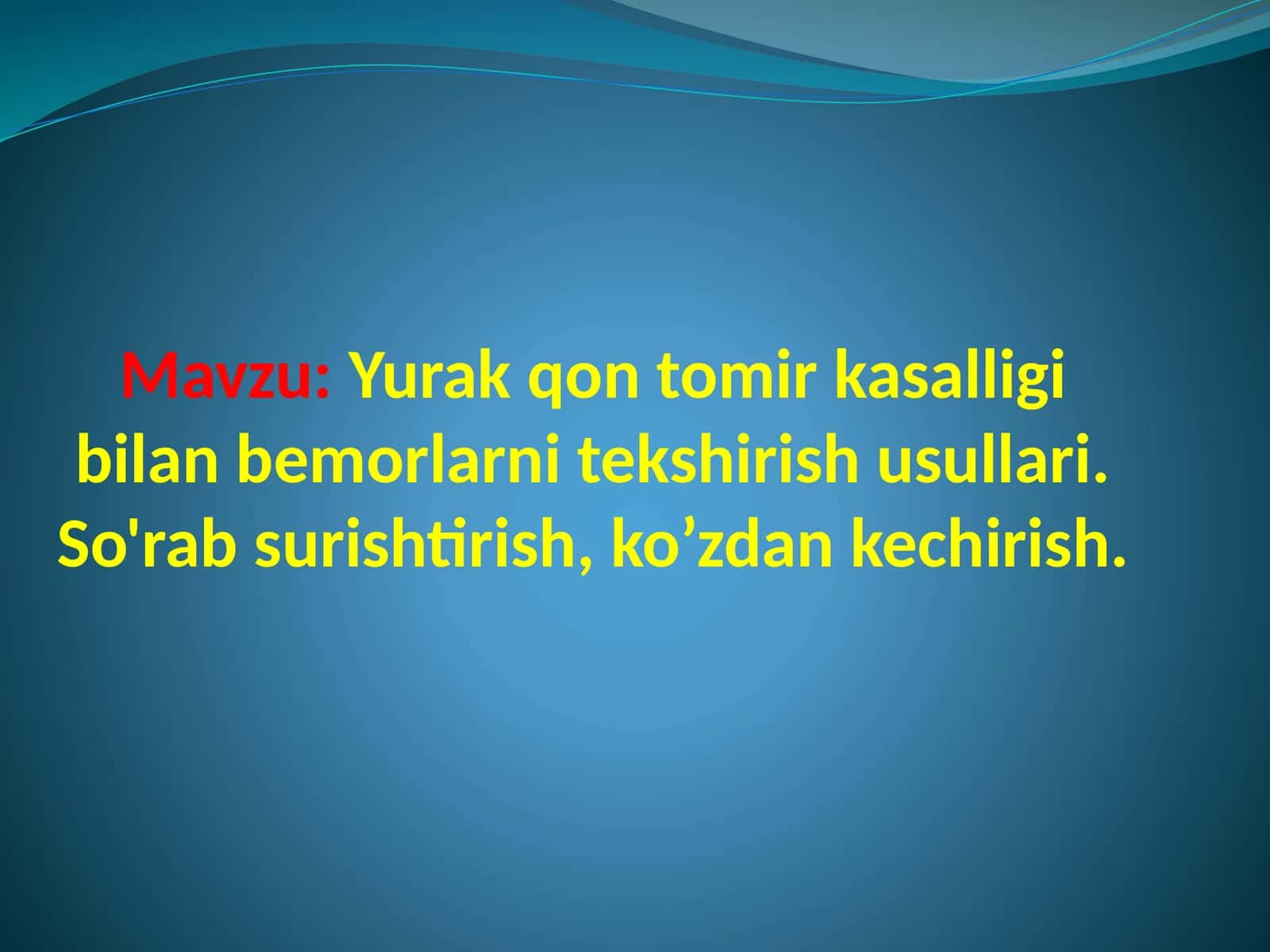 Mavzu: Yurak qon tomir kasalligi bilan bemorlarni tekshirish usullari. So'rab surishtirish, ko’zdan kechirish.